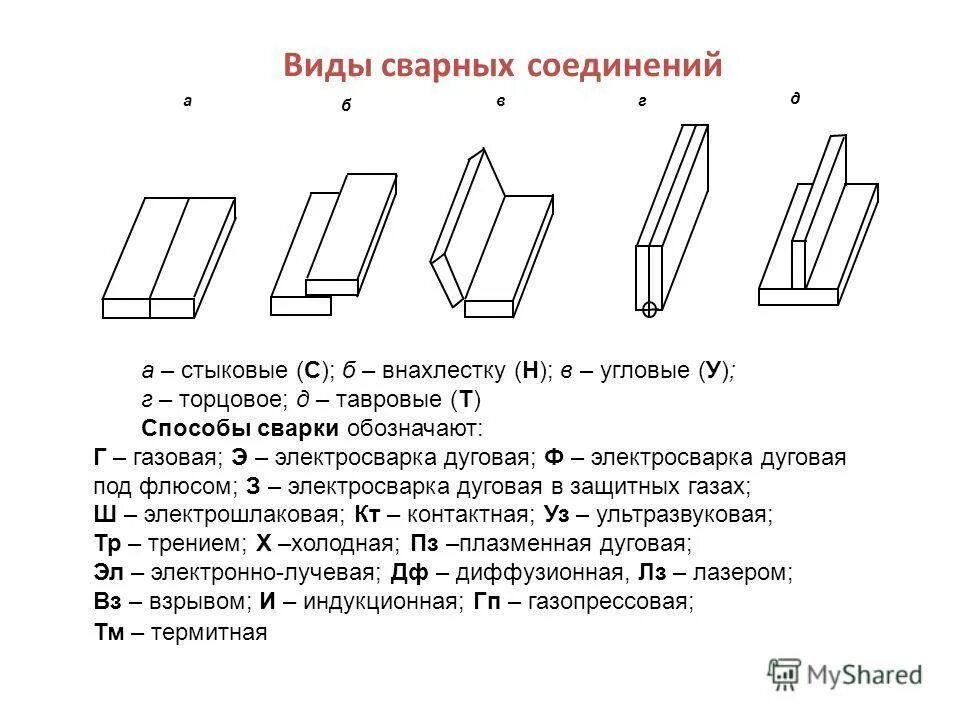 Виды сварных соединений

а б в г д

а – стыковые (С); б – внахлестку (Н); в – угловые (У); г – торцовое; д – тавровые (Т)

Способы сварки обозначают:

Г – газовая; Э – электросварка дуговая; Ф – электросварка дуговая под флюсом; З – электросварка дуговая в защитных газах; Ш – электрошлаковая; Кт – контактная; Уз – ультразвуковая; Тр – трением; Х –холодная; Пз –плазменная дуговая; Эл – электронно-лучевая; Дф – диффузионная, Лз – лазером; Вз – взрывом; И – индукционная; Гп – газопрессовая; Тм – термитная

MyShared